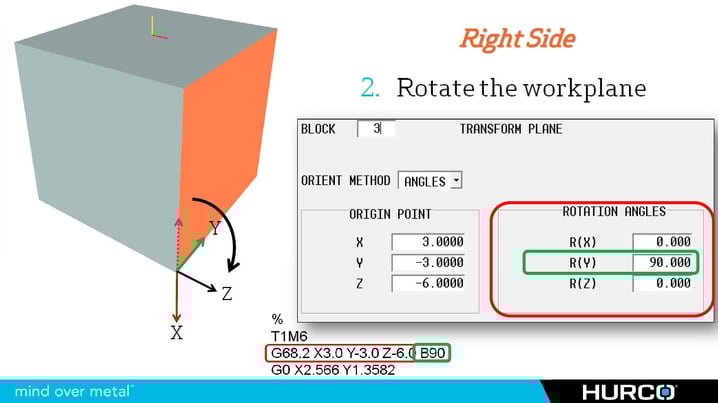 Right Side

2. Rotate the workplane

BLOCK 3 TRANSFORM PLANE

ORIENT METHOD ANGLES

ORIGIN POINT

X 3.0000
Y -3.0000
Z -6.0000

ROTATION ANGLES

R(X) 0.000
R(Y) 90.000
R(Z) 0.000

Y
Z
X

%
T1M6
G68.2 X3.0 Y-3.0 Z-6.0 B90
G0 X2.566 Y1.3582

mind over metal™

HURCO